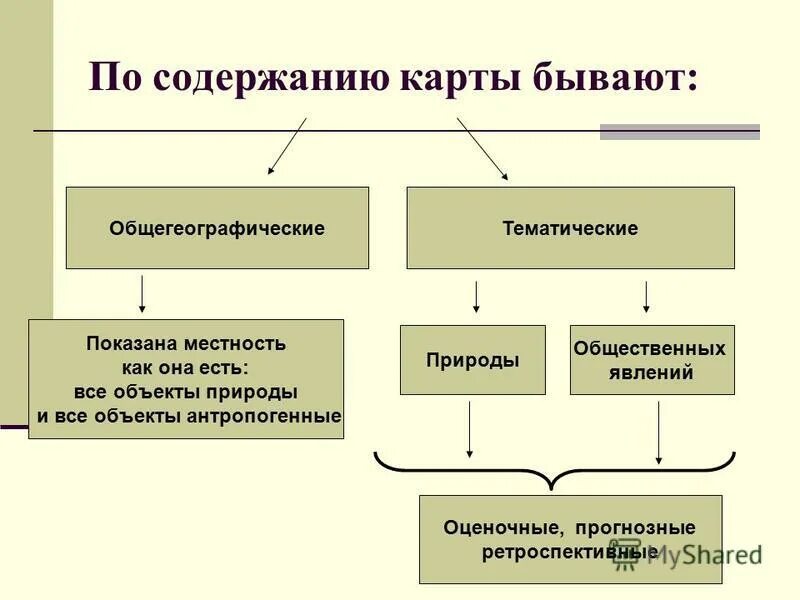 По содержанию карты бывают:

Общегеографические

Тематические

Показана местность как она есть: все объекты природы и все объекты антропогенные

Природы

Общественных явлений

Оценочные, прогнозные ретроспективные

MyShared